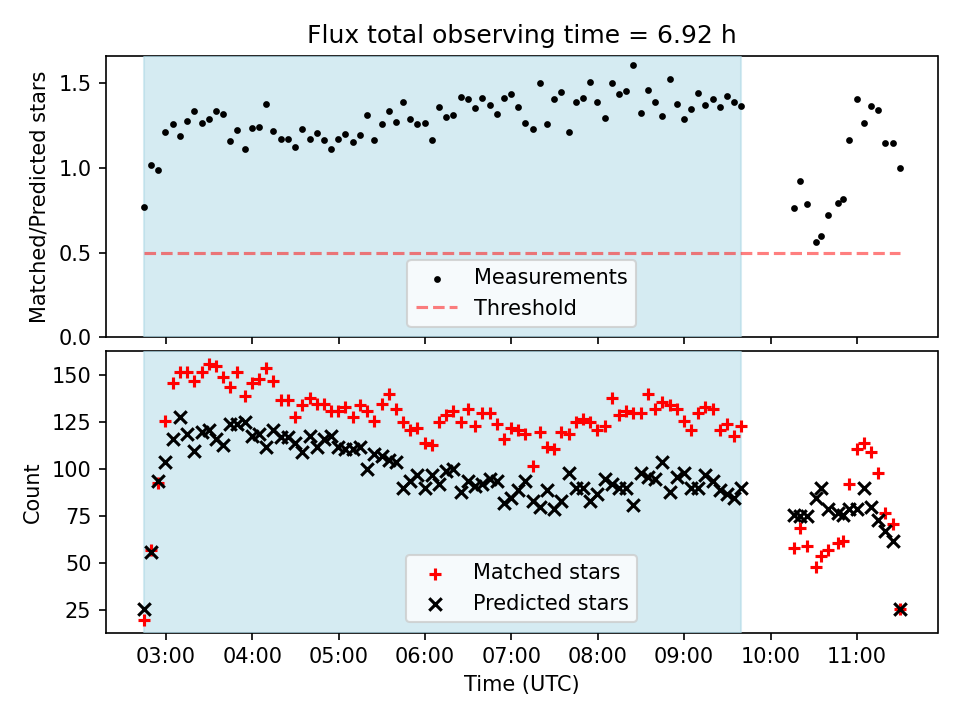 Flux total observing time = 6.92 h

Matched/Predicted stars

1.5
1.0
0.5
0.0

Measurements
Threshold

Count

150
125
100
75
50
25

Matched stars
Predicted stars

03:00
04:00
05:00
06:00
07:00
08:00
09:00
10:00
11:00

Time (UTC)